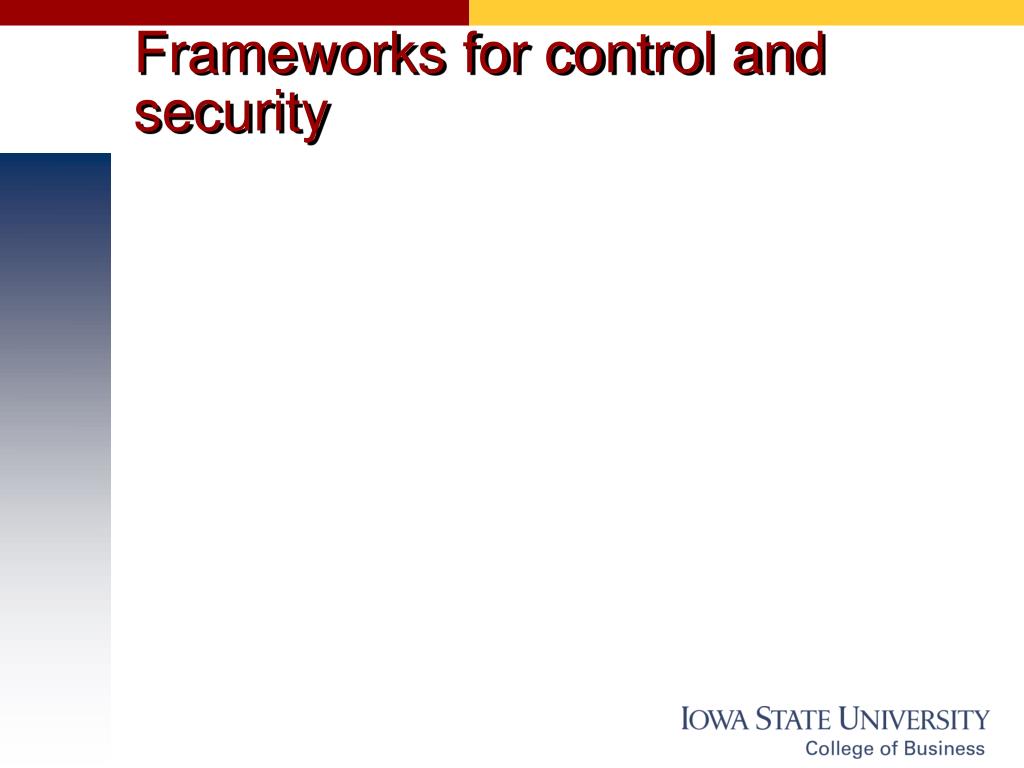 Frameworks for control and security

IOWA STATE UNIVERSITY
College of Business